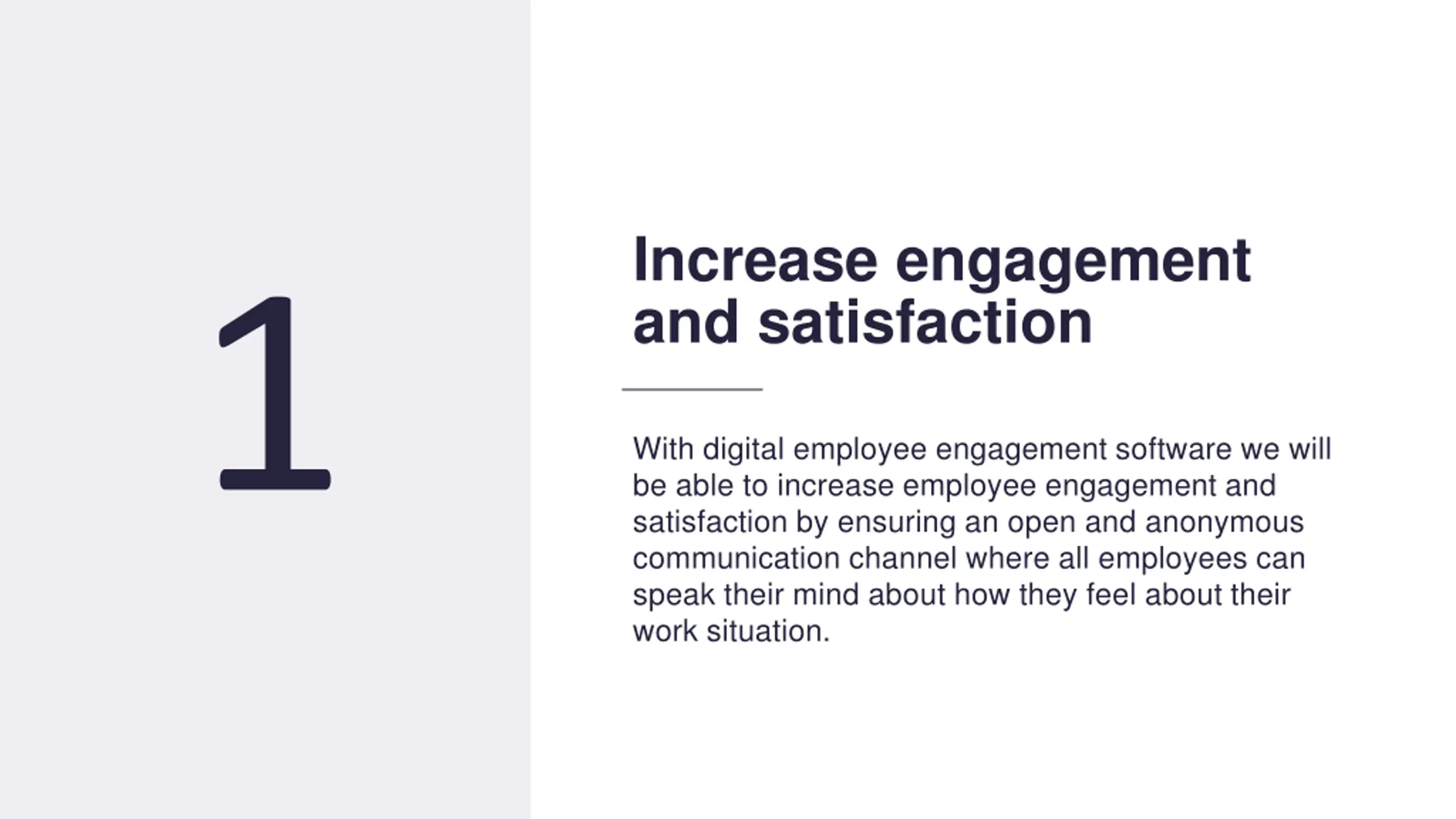 1

Increase engagement and satisfaction

With digital employee engagement software we will be able to increase employee engagement and satisfaction by ensuring an open and anonymous communication channel where all employees can speak their mind about how they feel about their work situation.